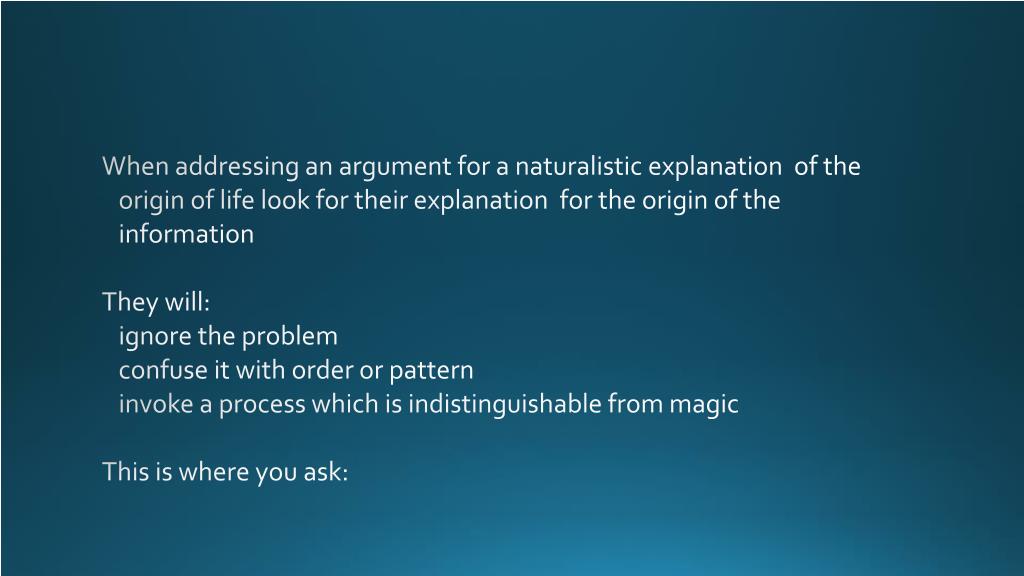 When addressing an argument for a naturalistic explanation of the origin of life look for their explanation for the origin of the information

They will:
ignore the problem
confuse it with order or pattern
invoke a process which is indistinguishable from magic

This is where you ask: